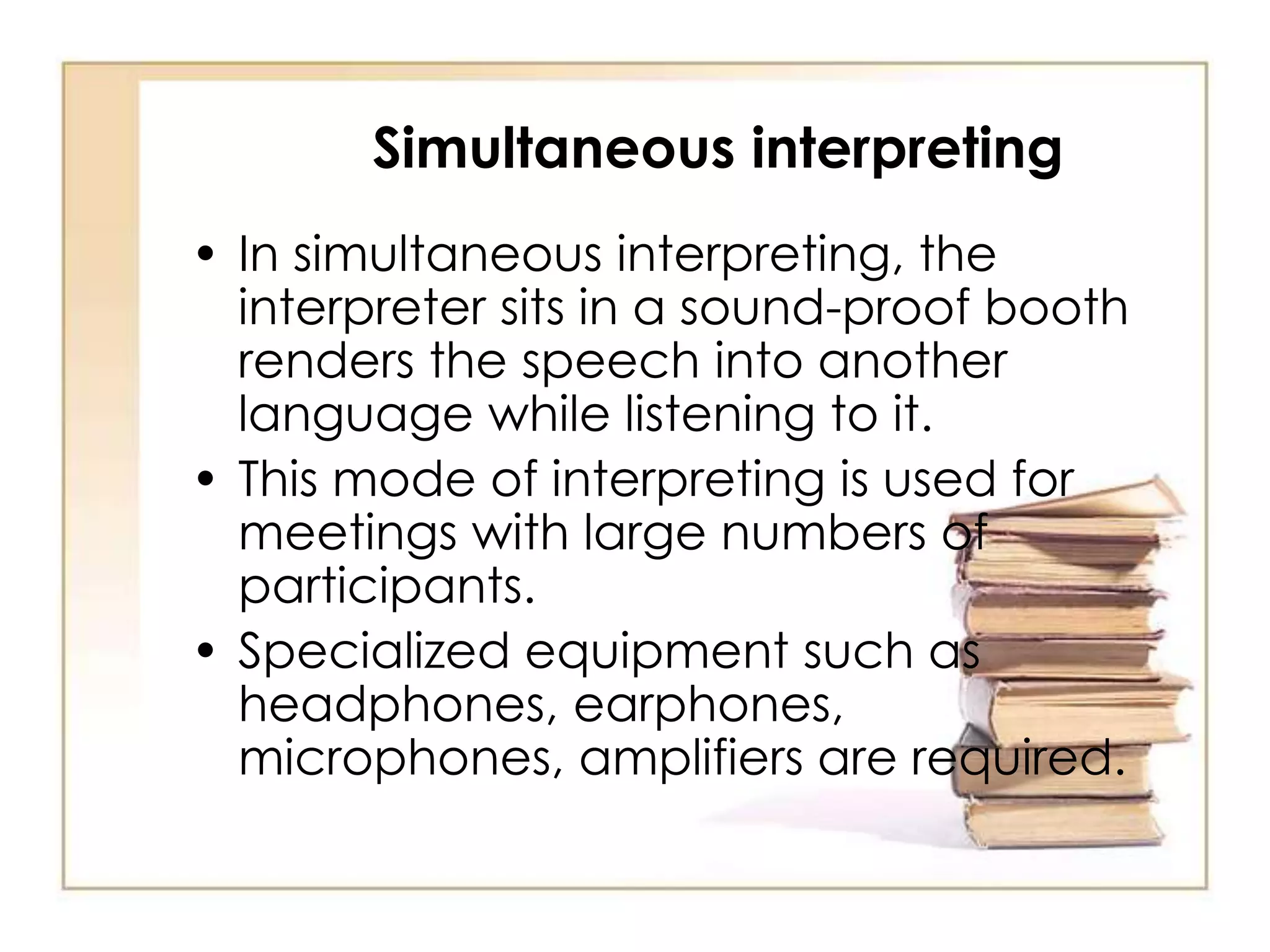 Simultaneous interpreting

• In simultaneous interpreting, the interpreter sits in a sound-proof booth renders the speech into another language while listening to it.

• This mode of interpreting is used for meetings with large numbers of participants.

• Specialized equipment such as headphones, earphones, microphones, amplifiers are required.